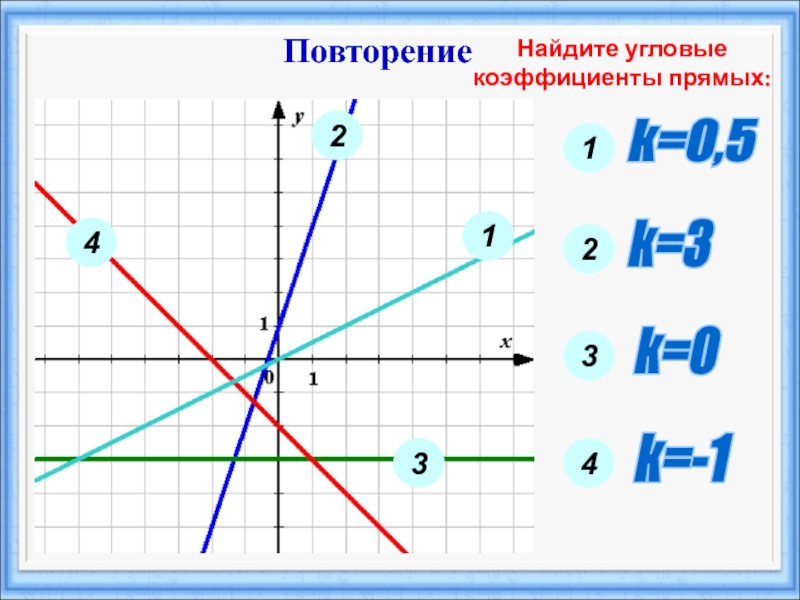 Повторение

Найдите угловые коэффициенты прямых:

y

2

4

1

1

x

0

1

3

1 k=0,5

2 k=3

3 k=0

4 k=-1